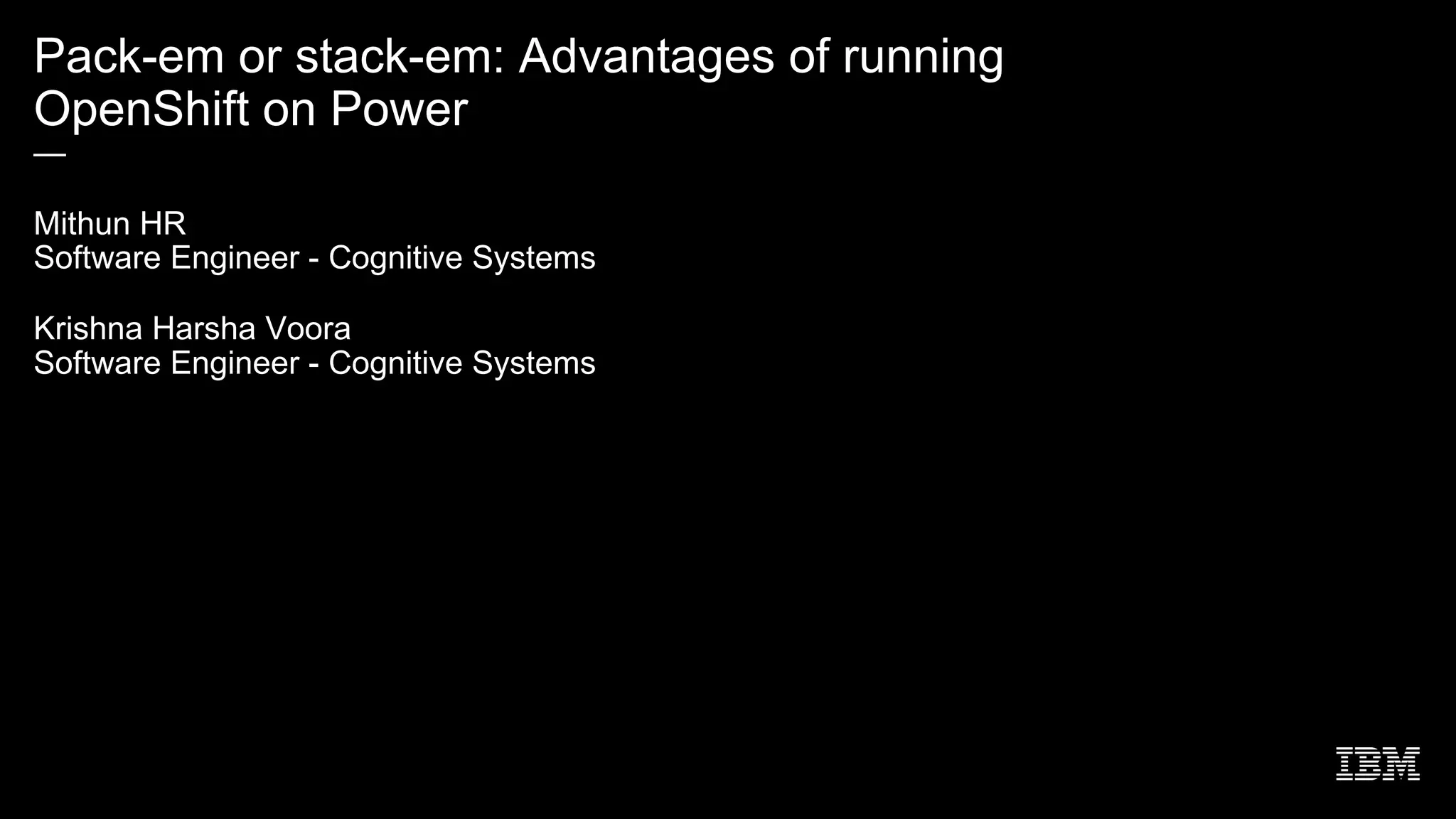 Pack-em or stack-em: Advantages of running OpenShift on Power

—

Mithun HR
Software Engineer - Cognitive Systems

Krishna Harsha Voora
Software Engineer - Cognitive Systems

IBM